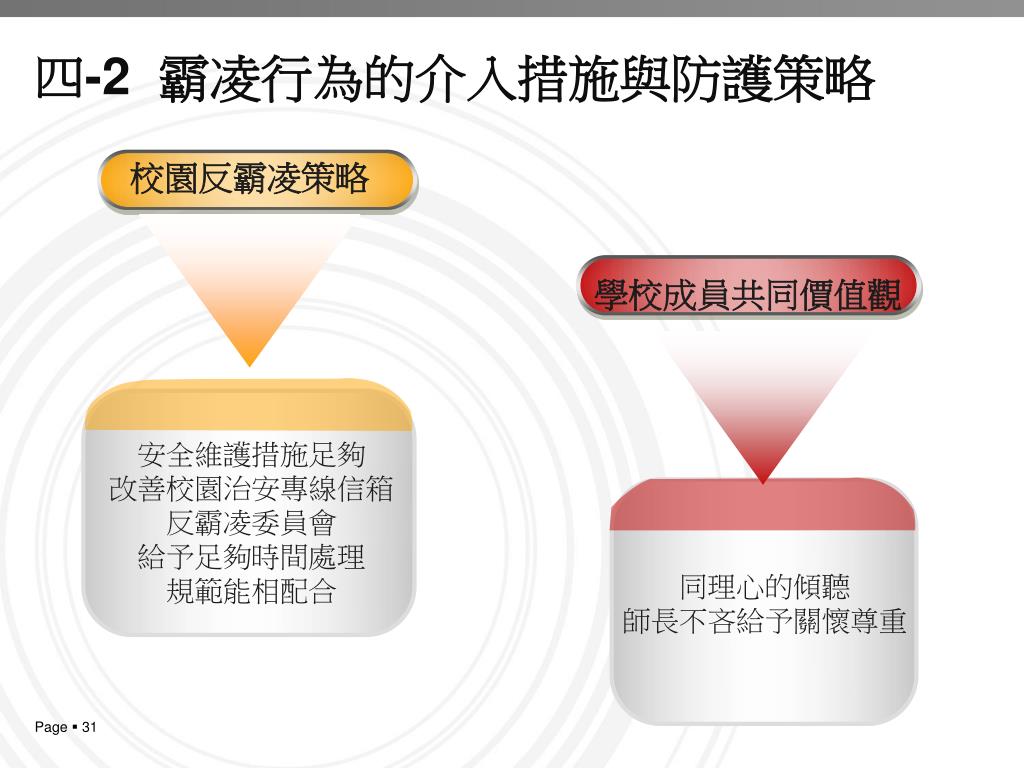 四-2 霸凌行為的介入措施與防護策略

校園反霸凌策略

安全維護措施足夠
改善校園治安專線信箱
反霸凌委員會
給予足夠時間處理
規範能相配合

學校成員共同價值觀

同理心的傾聽
師長不吝給予關懷尊重

Page ▪ 31